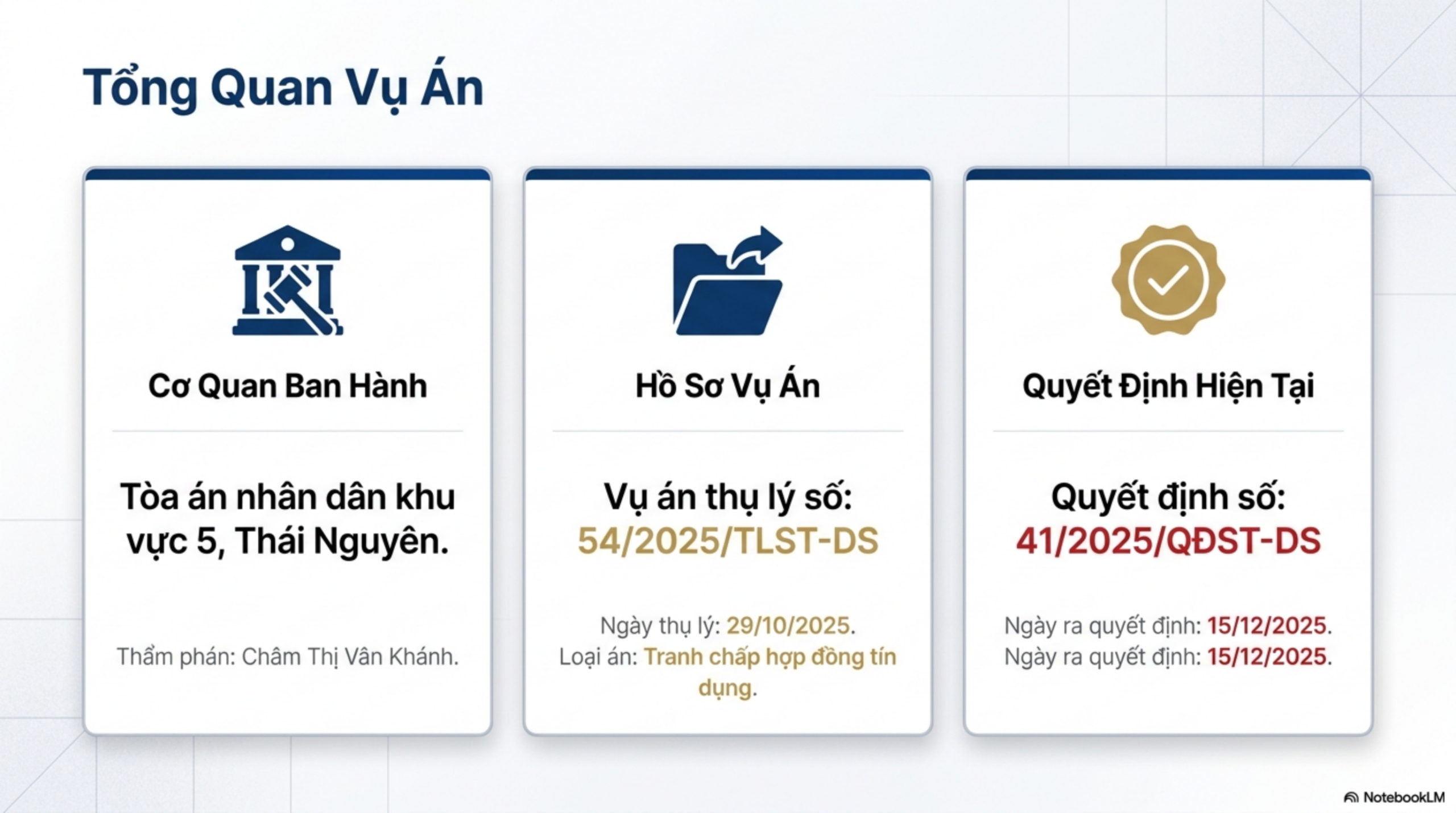 Tổng Quan Vụ Án

Cơ Quan Ban Hành

Tòa án nhân dân khu vực 5, Thái Nguyên.

Thẩm phán: Châm Thị Vân Khánh.

Hồ Sơ Vụ Án

Vụ án thụ lý số: 54/2025/TLST-DS

Ngày thụ lý: 29/10/2025.
Loại án: Tranh chấp hợp đồng tín dụng.

Quyết Định Hiện Tại

Quyết định số: 41/2025/QĐST-DS

Ngày ra quyết định: 15/12/2025.
Ngày ra quyết định: 15/12/2025.

NotebookLM